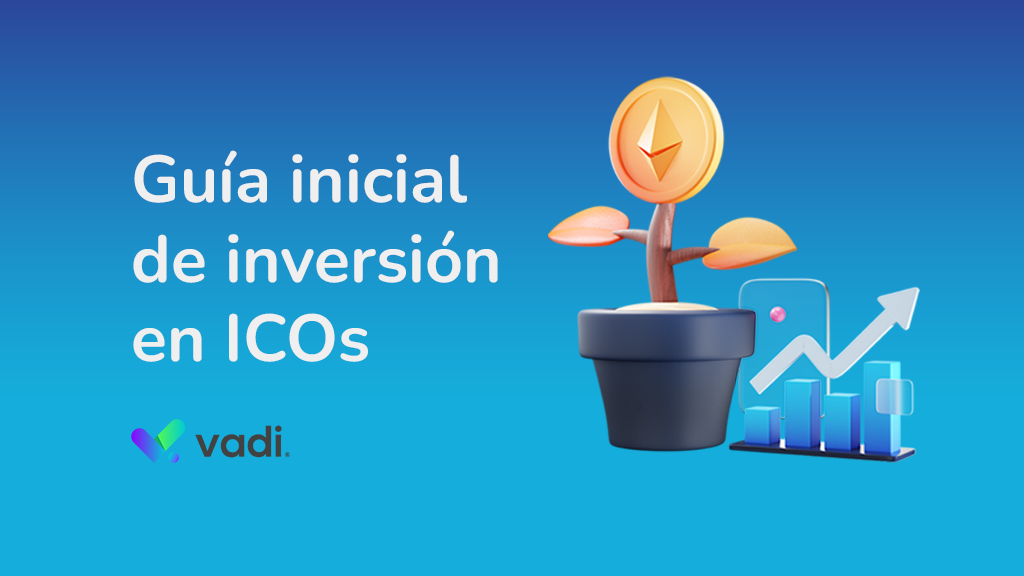 Guía inicial de inversión en ICOs

vadi.